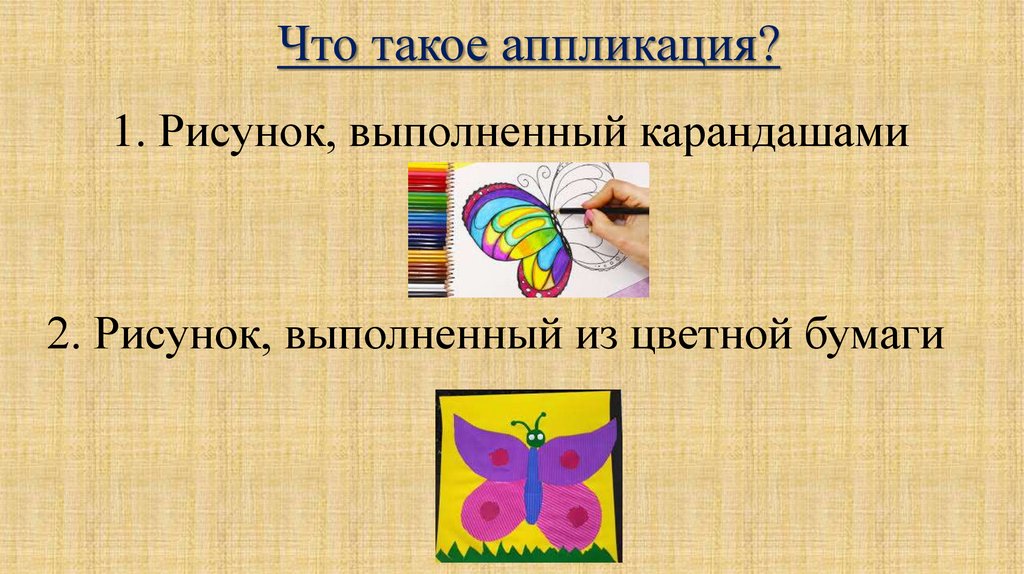 Что такое аппликация?

1. Рисунок, выполненный карандашами

2. Рисунок, выполненный из цветной бумаги